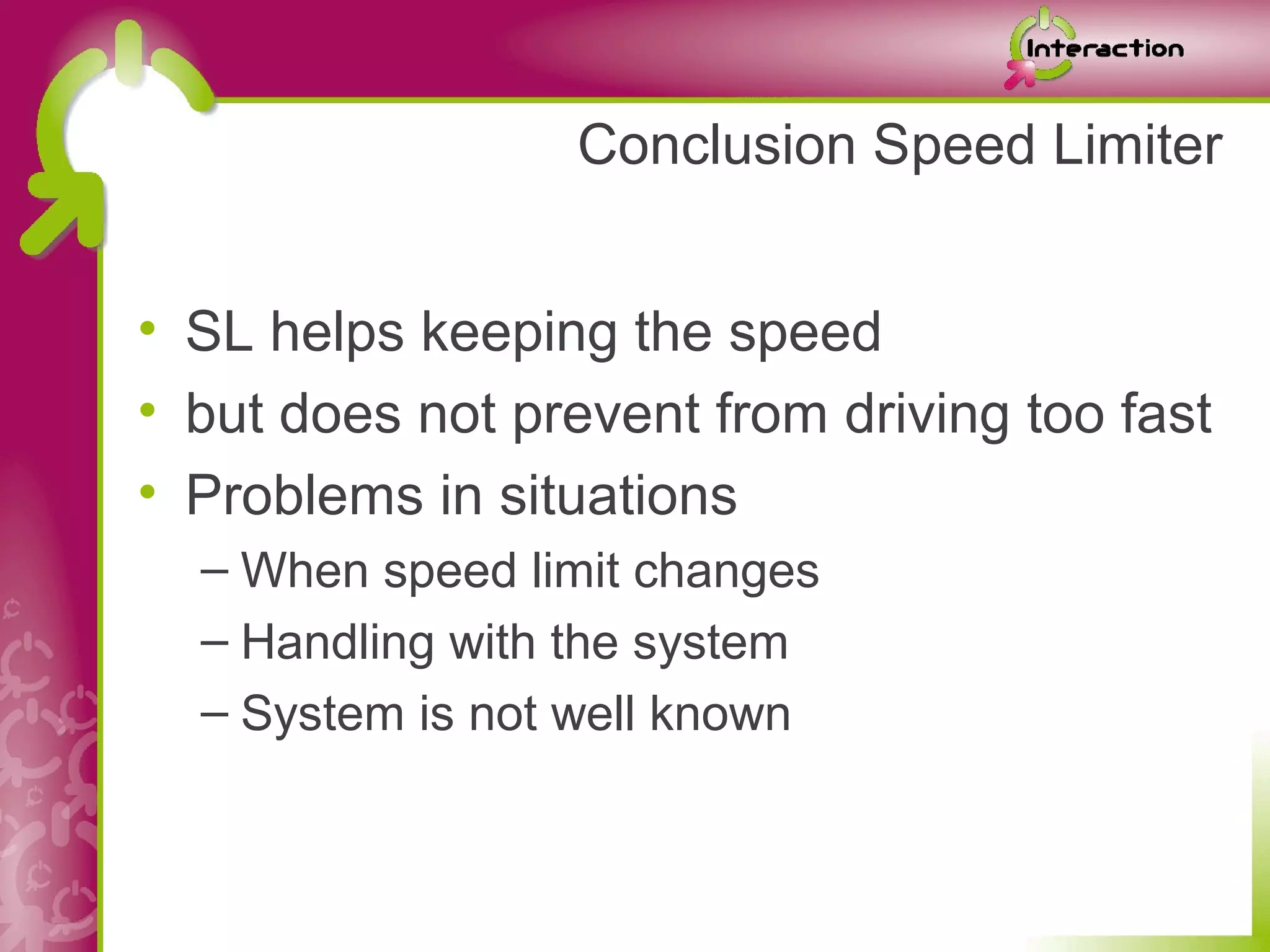 Interaction

Conclusion Speed Limiter

• SL helps keeping the speed
• but does not prevent from driving too fast
• Problems in situations
– When speed limit changes
– Handling with the system
– System is not well known